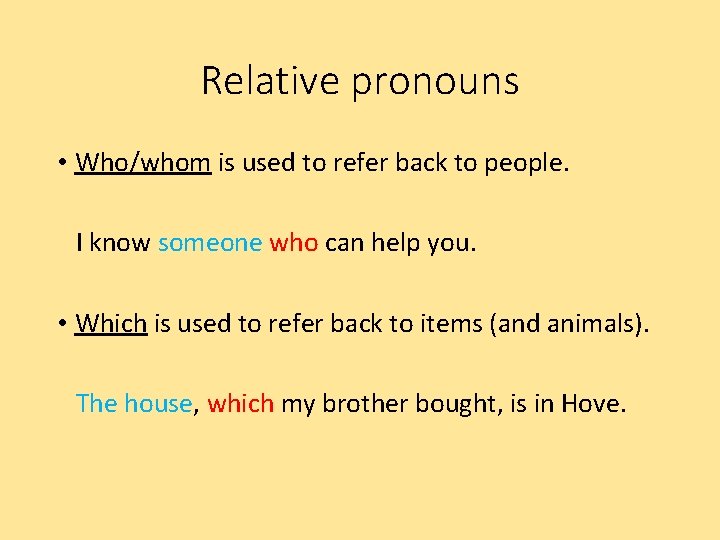 Relative pronouns

• Who/whom is used to refer back to people.

I know someone who can help you.

• Which is used to refer back to items (and animals).

The house, which my brother bought, is in Hove.